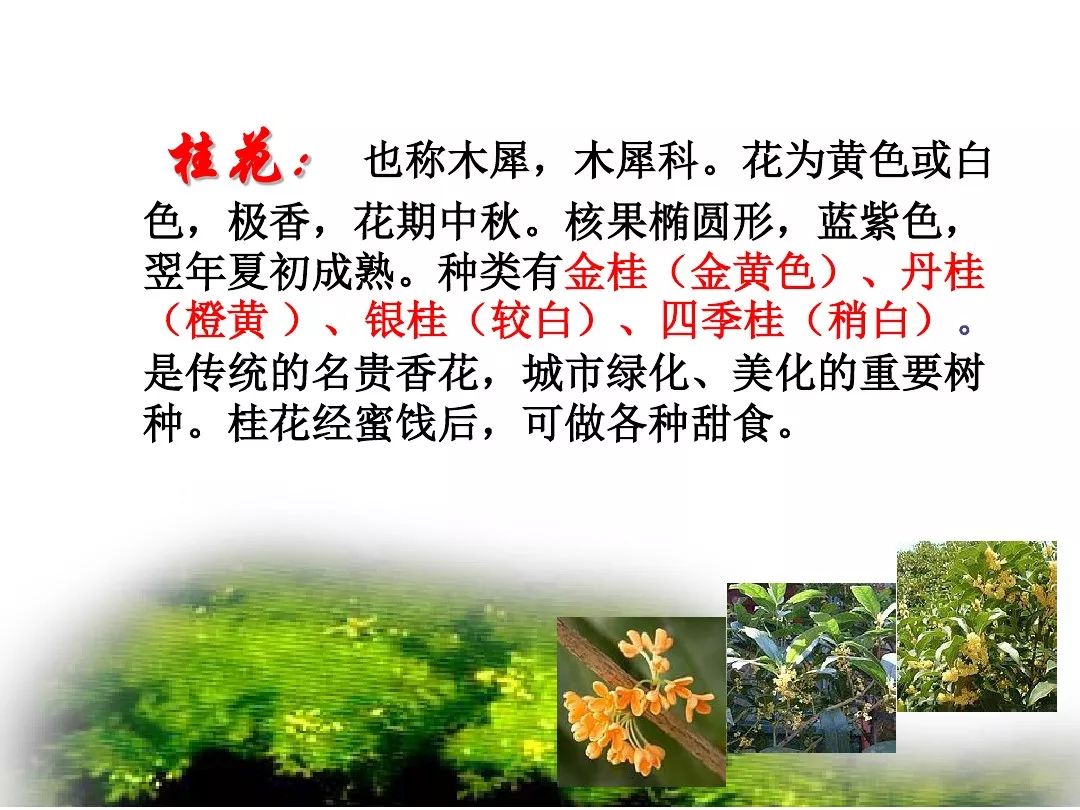 桂花： 也称木犀，木犀科。花为黄色或白色，极香，花期中秋。核果椭圆形，蓝紫色，翌年夏初成熟。种类有金桂（金黄色）、丹桂（橙黄 ）、银桂（较白）、四季桂（稍白）。是传统的名贵香花，城市绿化、美化的重要树种。桂花经蜜饯后，可做各种甜食。